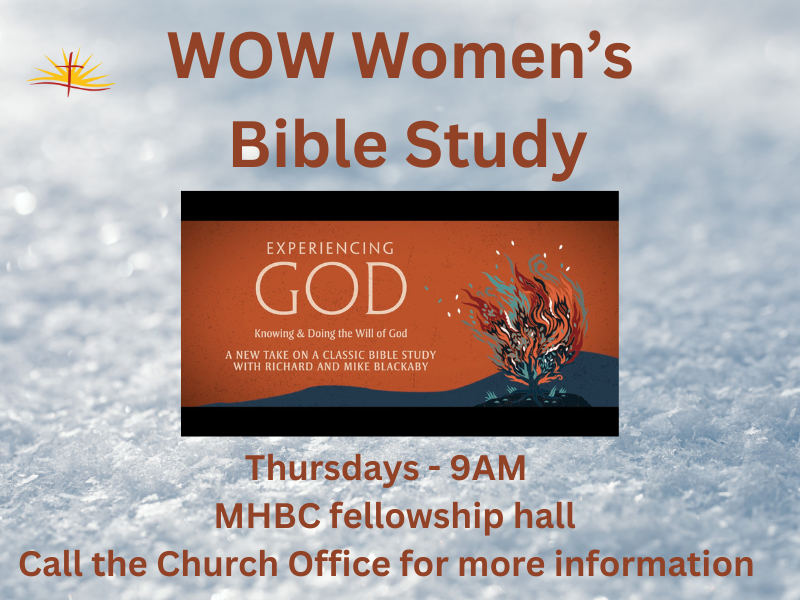 WOW Women's Bible Study

EXPERIENCING
GOD
Knowing & Doing the Will of God
A NEW TAKE ON A CLASSIC BIBLE STUDY WITH RICHARD AND MIKE BLACKABY

Thursdays - 9AM
MHBC fellowship hall
Call the Church Office for more information